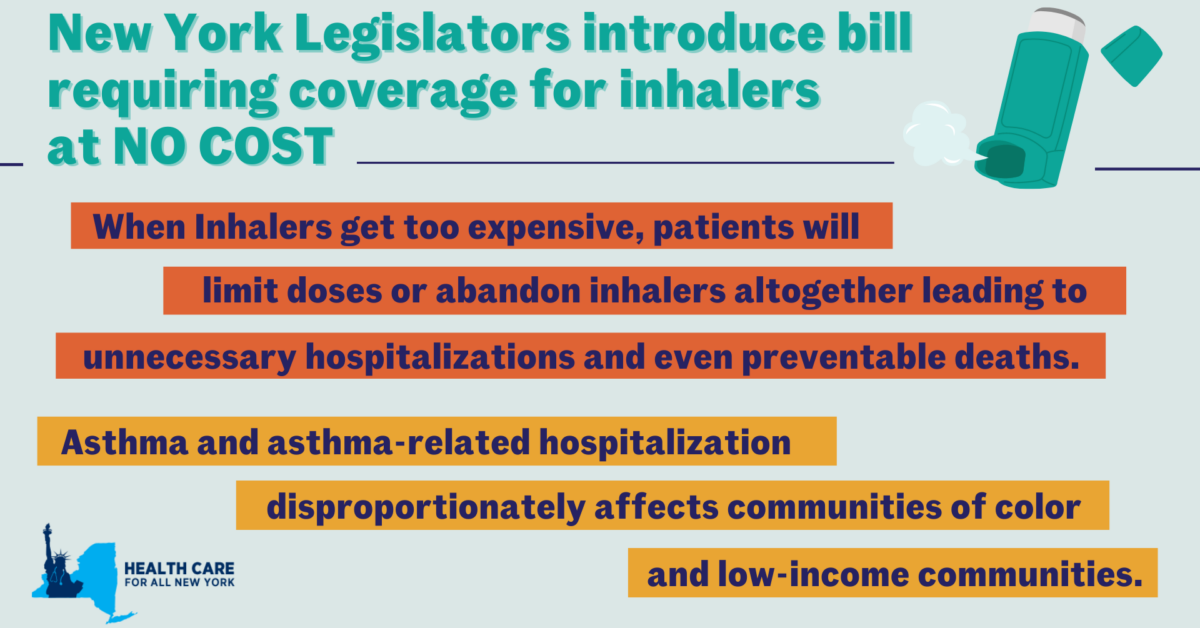 New York Legislators introduce bill requiring coverage for inhalers at NO COST

When Inhalers get too expensive, patients will limit doses or abandon inhalers altogether leading to unnecessary hospitalizations and even preventable deaths.

Asthma and asthma-related hospitalization disproportionately affects communities of color and low-income communities.

HEALTH CARE FOR ALL NEW YORK